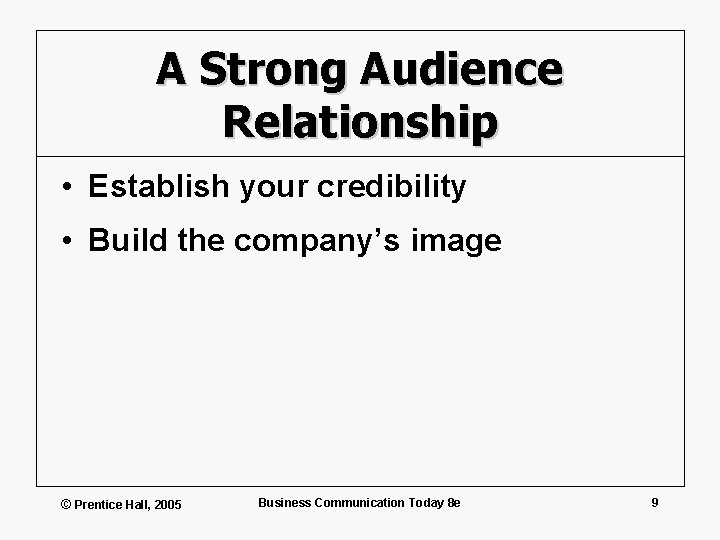 A Strong Audience Relationship

• Establish your credibility
• Build the company's image

© Prentice Hall, 2005

Business Communication Today 8e

9